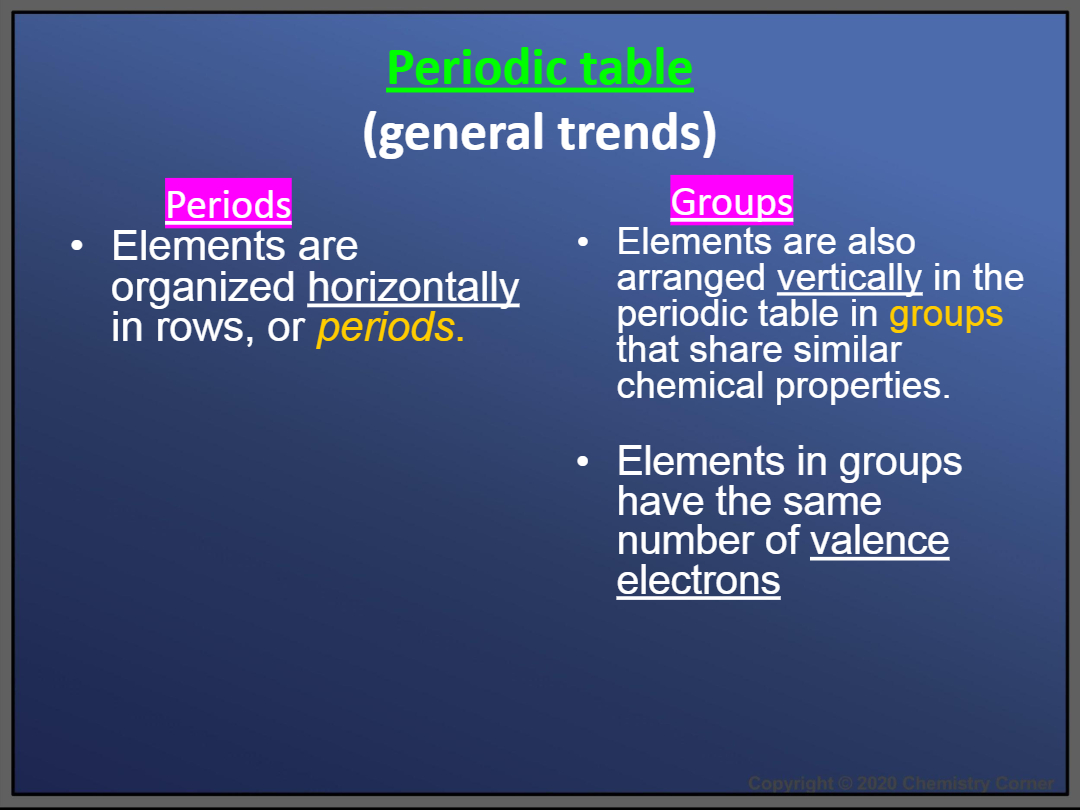 Periodic table
(general trends)

Periods

• Elements are organized horizontally in rows, or periods.

Groups

• Elements are also arranged vertically in the periodic table in groups that share similar chemical properties.

• Elements in groups have the same number of valence electrons

Copyright © 2020 Chemistry Corner